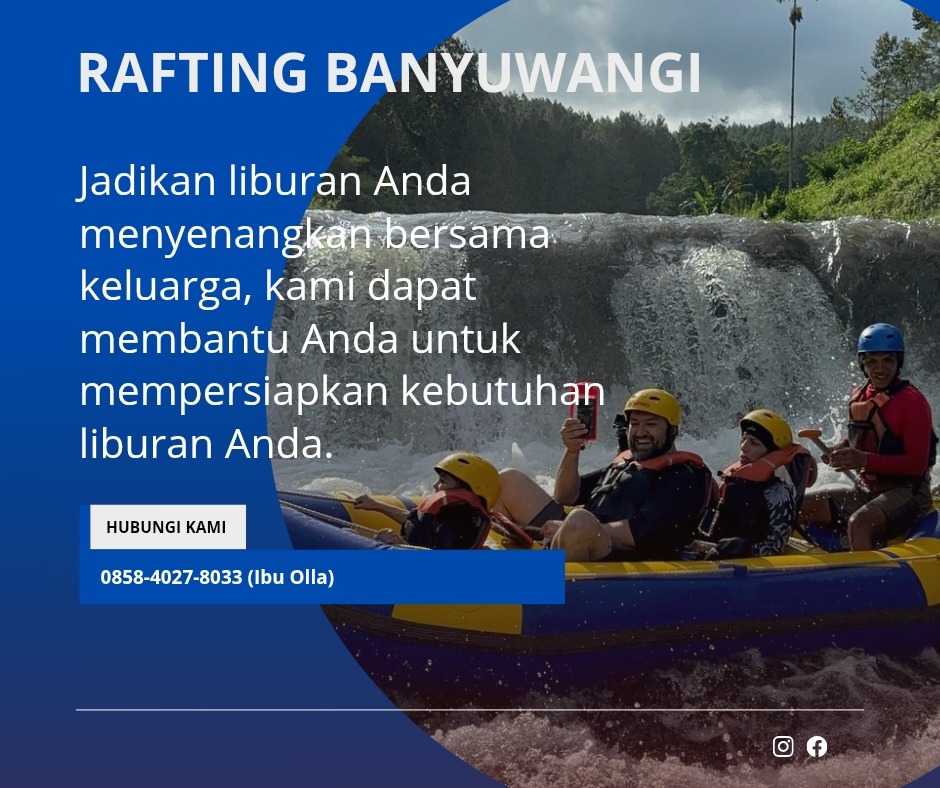 RAFTING BANYUWANGI

Jadikan liburan Anda menyenangkan bersama keluarga, kami dapat membantu Anda untuk mempersiapkan kebutuhan liburan Anda.

HUBUNGI KAMI

0858-4027-8033 (Ibu Olla)